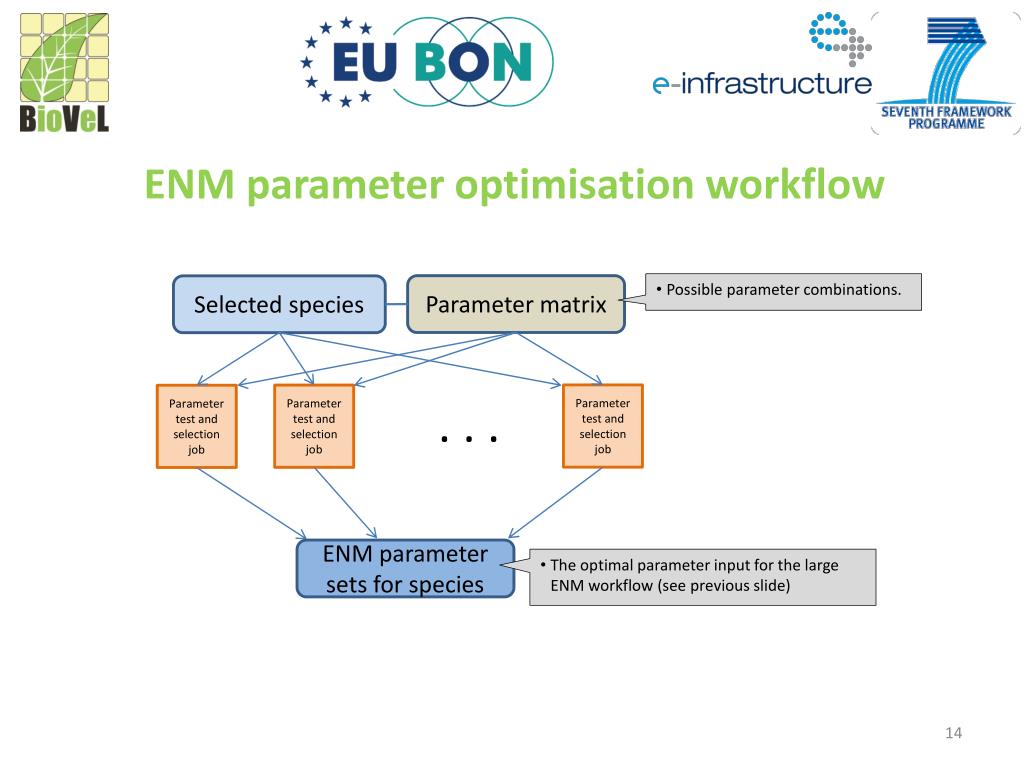 BioVeL

EU BON

e-infrastructure

SEVENTH FRAMEWORK PROGRAMME

ENM parameter optimisation workflow

Selected species

Parameter matrix

• Possible parameter combinations.

Parameter test and selection job

Parameter test and selection job

. . .

Parameter test and selection job

ENM parameter sets for species

• The optimal parameter input for the large ENM workflow (see previous slide)

14